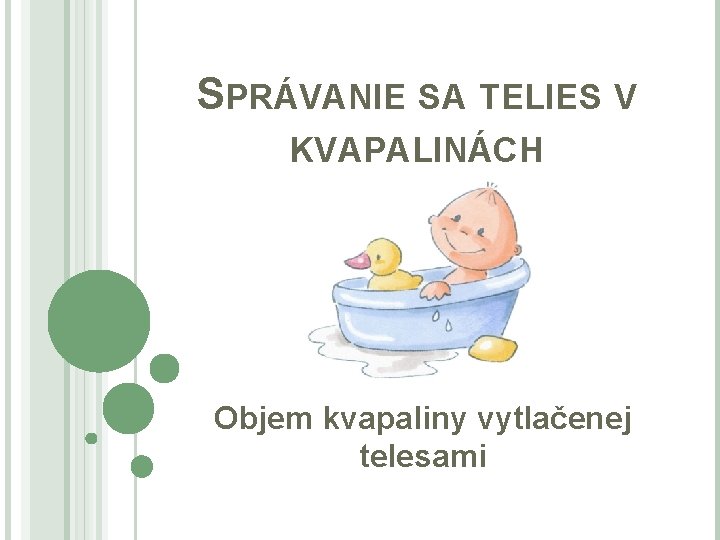 SPRÁVANIE SA TELIES V KVAPALINÁCH

Objem kvapaliny vytlačenej telesami